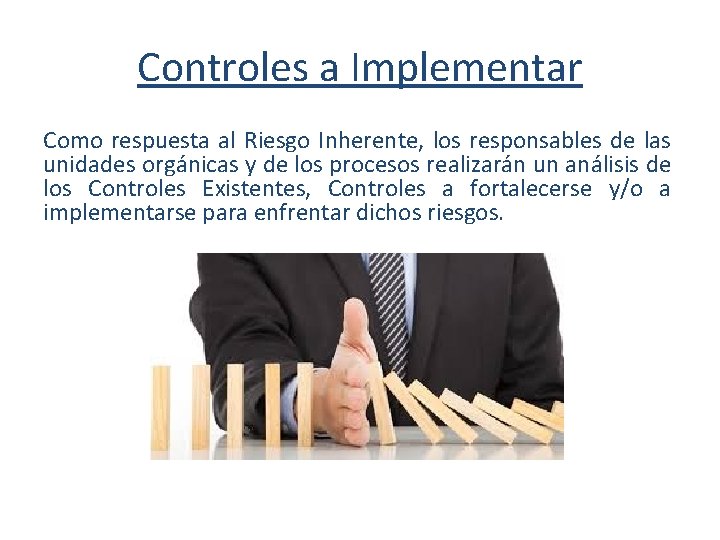 Controles a Implementar

Como respuesta al Riesgo Inherente, los responsables de las unidades orgánicas y de los procesos realizarán un análisis de los Controles Existentes, Controles a fortalecerse y/o a implementarse para enfrentar dichos riesgos.